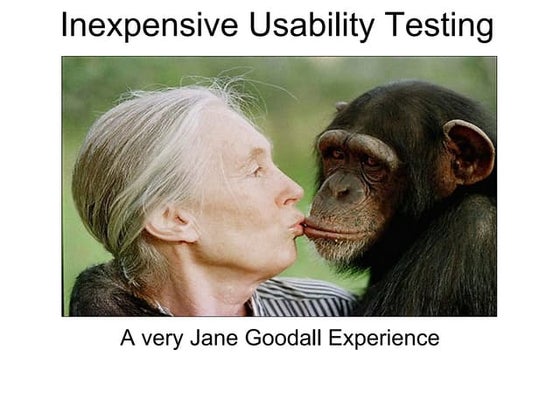 Inexpensive Usability Testing

A very Jane Goodall Experience